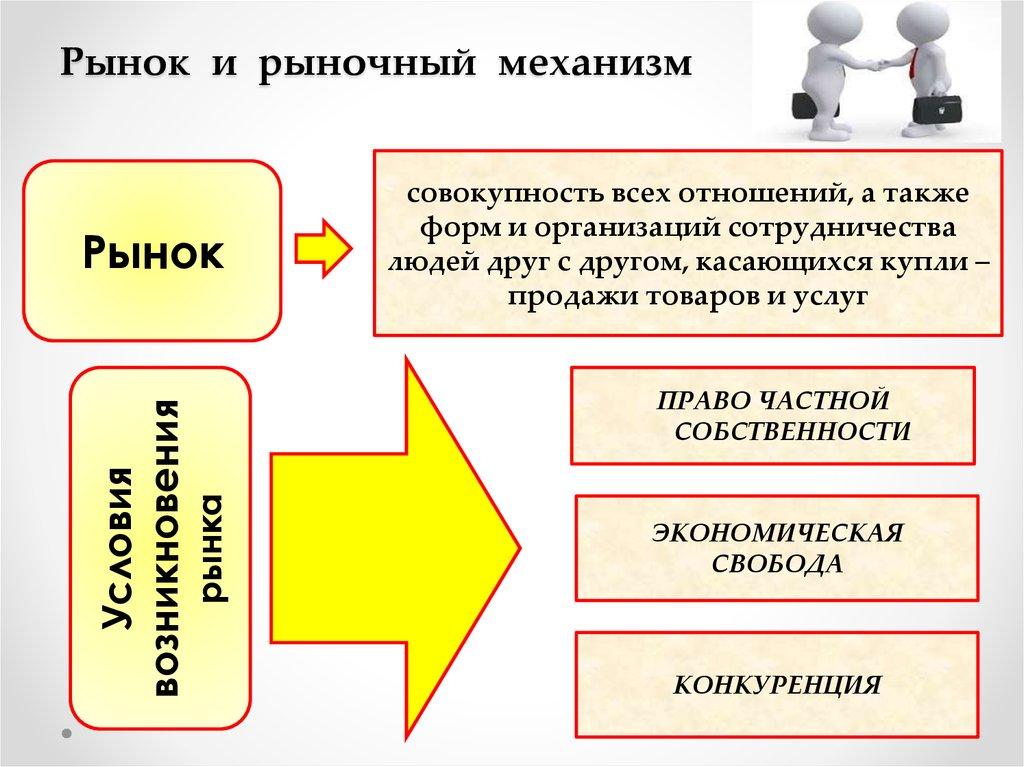 Рынок и рыночный механизм

Рынок

совокупность всех отношений, а также форм и организаций сотрудничества людей друг с другом, касающихся купли – продажи товаров и услуг

Условия возникновения рынка

ПРАВО ЧАСТНОЙ СОБСТВЕННОСТИ

ЭКОНОМИЧЕСКАЯ СВОБОДА

КОНКУРЕНЦИЯ